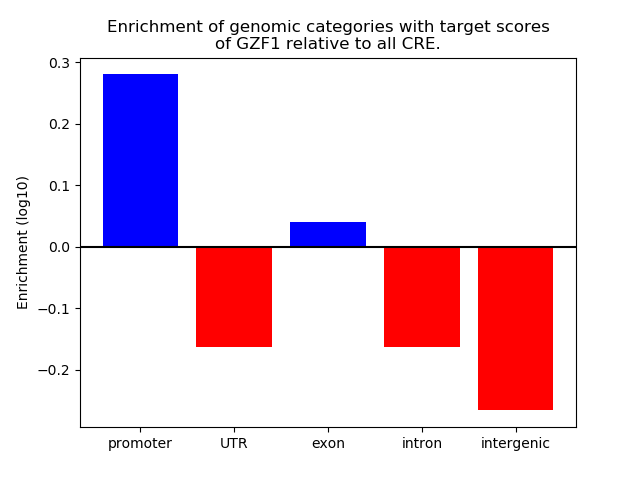 Enrichment of genomic categories with target scores of GZF1 relative to all CRE.

Enrichment (log10)

0.3
0.2
0.1
0.0
−0.1
−0.2

promoter
UTR
exon
intron
intergenic